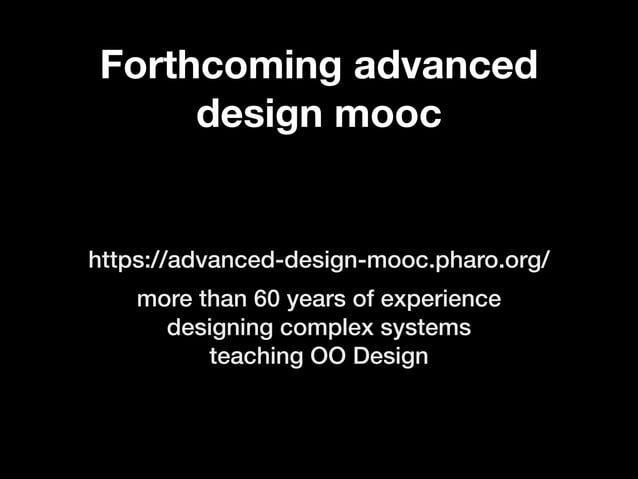 Forthcoming advanced design mooc

https://advanced-design-mooc.pharo.org/

more than 60 years of experience
designing complex systems
teaching OO Design